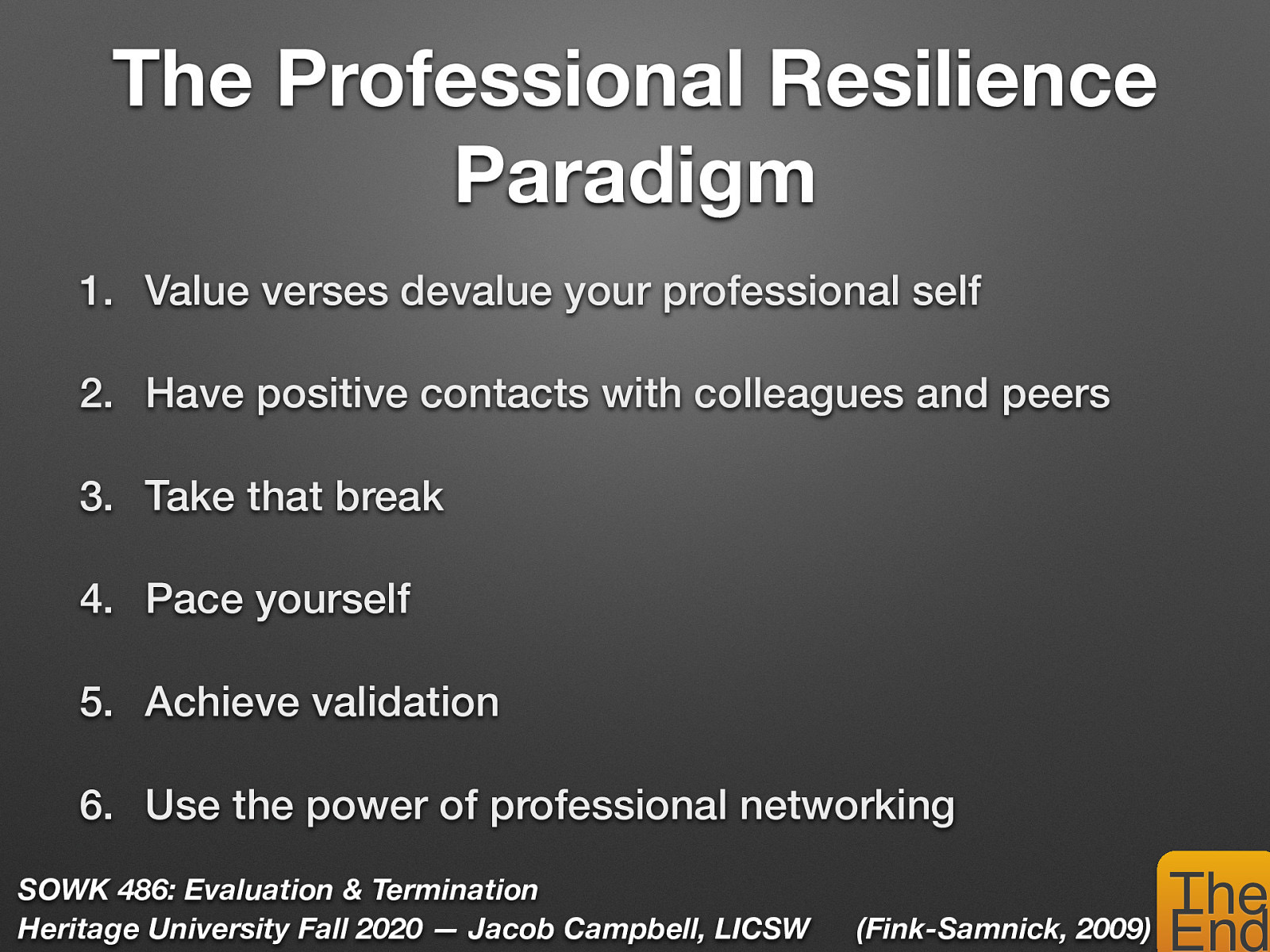 The Professional Resilience Paradigm

1. Value verses devalue your professional self

2. Have positive contacts with colleagues and peers

3. Take that break

4. Pace yourself

5. Achieve validation

6. Use the power of professional networking

SOWK 486: Evaluation & Termination
Heritage University Fall 2020 — Jacob Campbell, LICSW

(Fink-Samnick, 2009)

The End